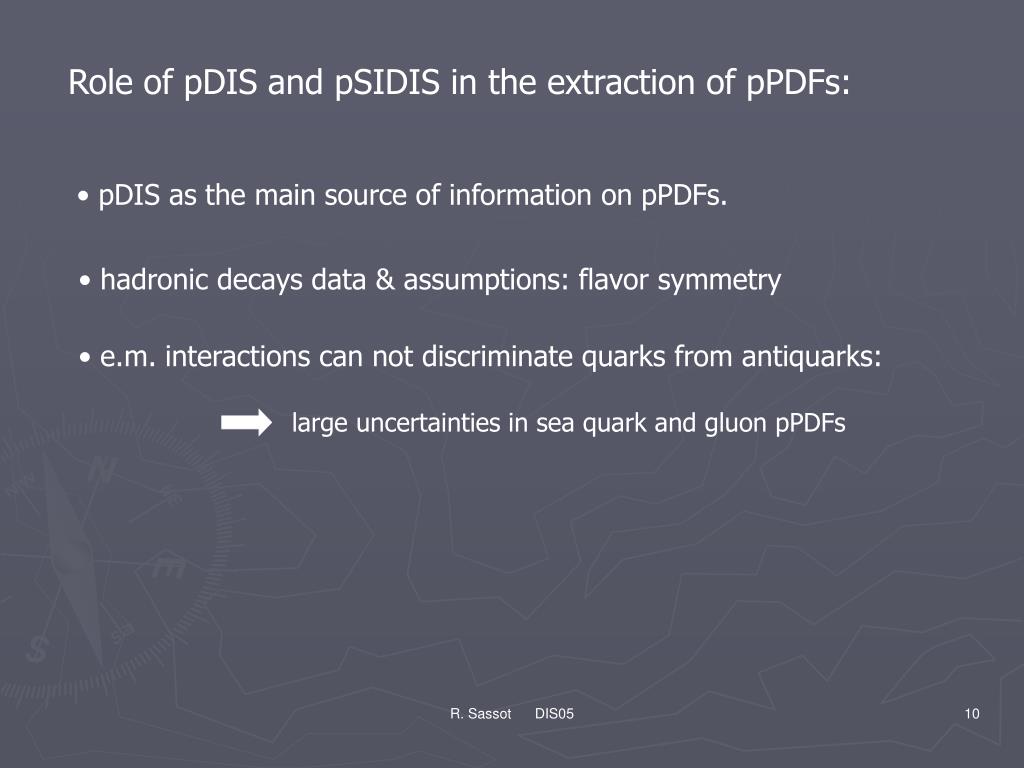 Role of pDIS and pSIDIS in the extraction of pPDFs:

• pDIS as the main source of information on pPDFs.

• hadronic decays data & assumptions: flavor symmetry

• e.m. interactions can not discriminate quarks from antiquarks:

large uncertainties in sea quark and gluon pPDFs

R. Sassot DIS05

10